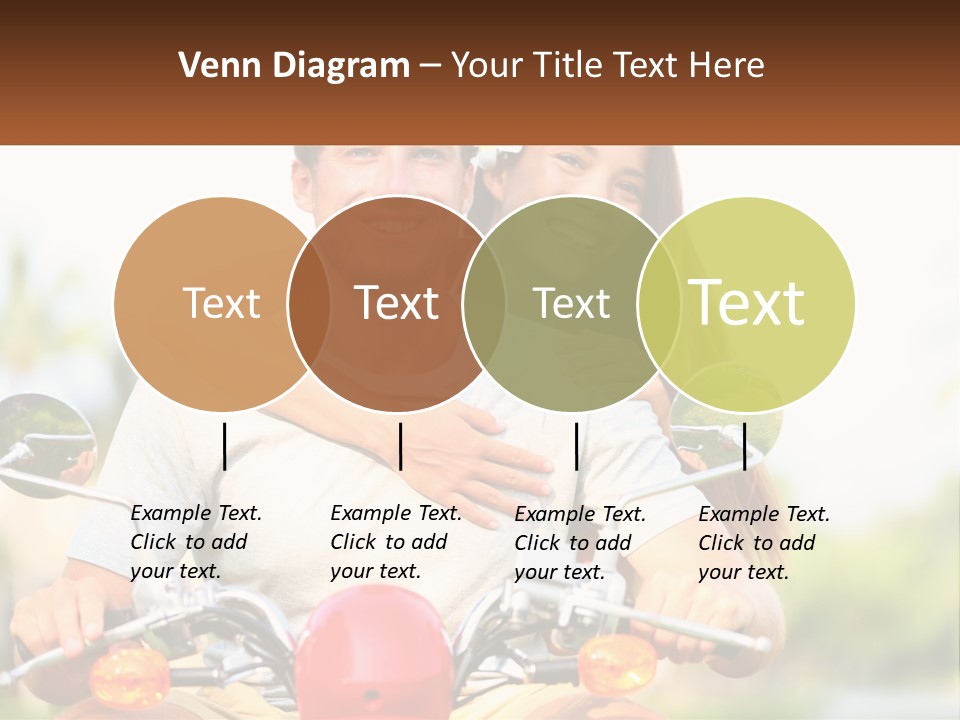 Venn Diagram – Your Title Text Here

Text

Text

Text

Text

Example Text. Click to add your text.

Example Text. Click to add your text.

Example Text. Click to add your text.

Example Text. Click to add your text.